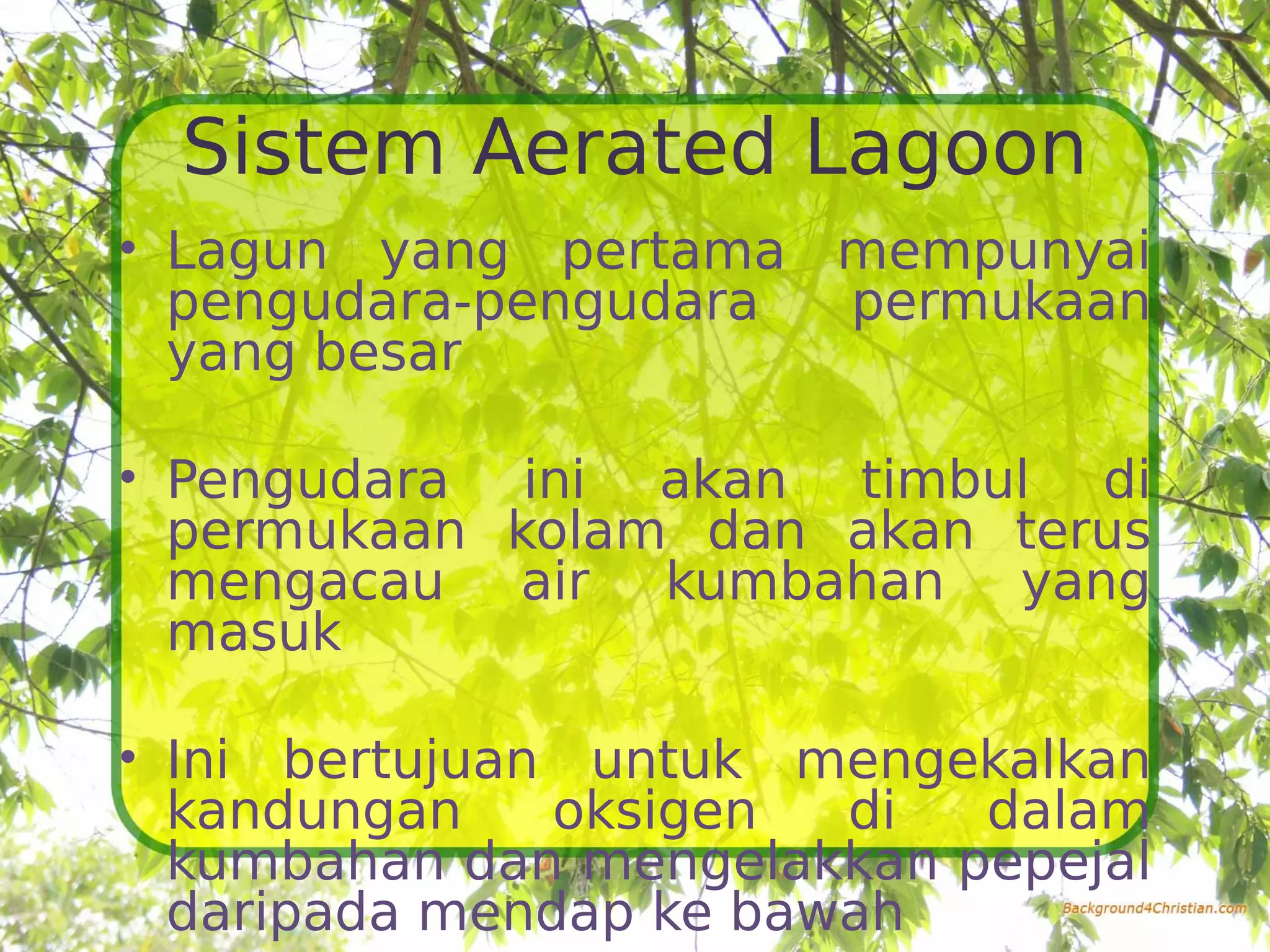 Sistem Aerated Lagoon

• Lagun yang pertama mempunyai pengudara-pengudara permukaan yang besar

• Pengudara ini akan timbul di permukaan kolam dan akan terus mengacau air kumbahan yang masuk

• Ini bertujuan untuk mengekalkan kandungan oksigen di dalam kumbahan dan mengelakkan pepejal daripada mendap ke bawah

Background4Christian.com